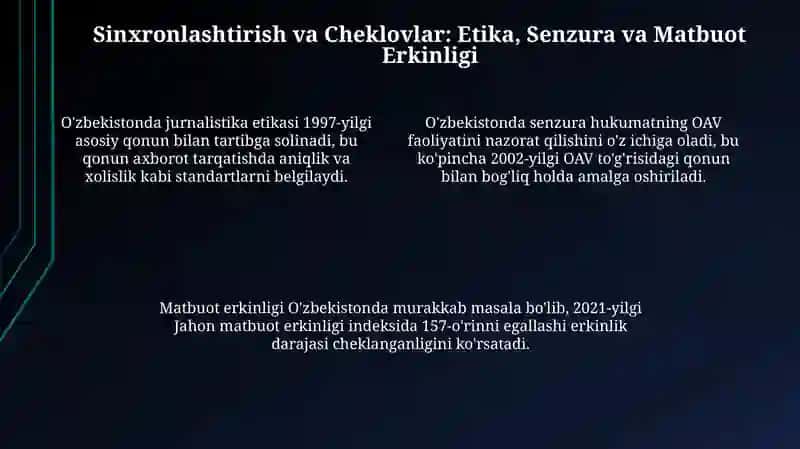 Sinxronlashtirish va Cheklovlar: Etika, Senzura va Matbuot Erkinligi

O'zbekistonda jurnalistika etikasi 1997-yilgi asosiy qonun bilan tartibga solinadi, bu qonun axborot tarqatishda aniqlik va xolislik kabi standartlarni belgilaydi.

O'zbekistonda senzura hukumatning OAV faoliyatini nazorat qilishini o'z ichiga oladi, bu ko'pincha 2002-yilgi OAV to'g'risidagi qonun bilan bog'liq holda amalga oshiriladi.

Matbuot erkinligi O'zbekistonda murakkab masala bo'lib, 2021-yilgi Jahon matbuot erkinligi indeksida 157-o'rinni egallashi erkinlik darajasi cheklanganligini ko'rsatadi.